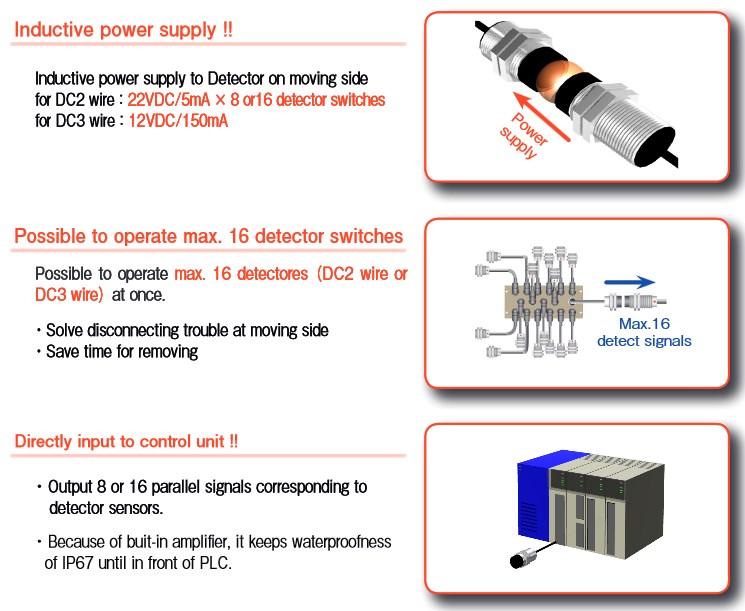 Inductive power supply !!

Inductive power supply to Detector on moving side
for DC2 wire : 22VDC/5mA × 8 or16 detector switches
for DC3 wire : 12VDC/150mA

Power supply

Possible to operate max. 16 detector switches

Possible to operate max. 16 detectores (DC2 wire or DC3 wire) at once.

・Solve disconnecting trouble at moving side
・Save time for removing

Max.16 detect signals

Directly input to control unit !!

・Output 8 or 16 parallel signals corresponding to detector sensors.

・Because of buit-in amplifier, it keeps waterproofness of IP67 until in front of PLC.